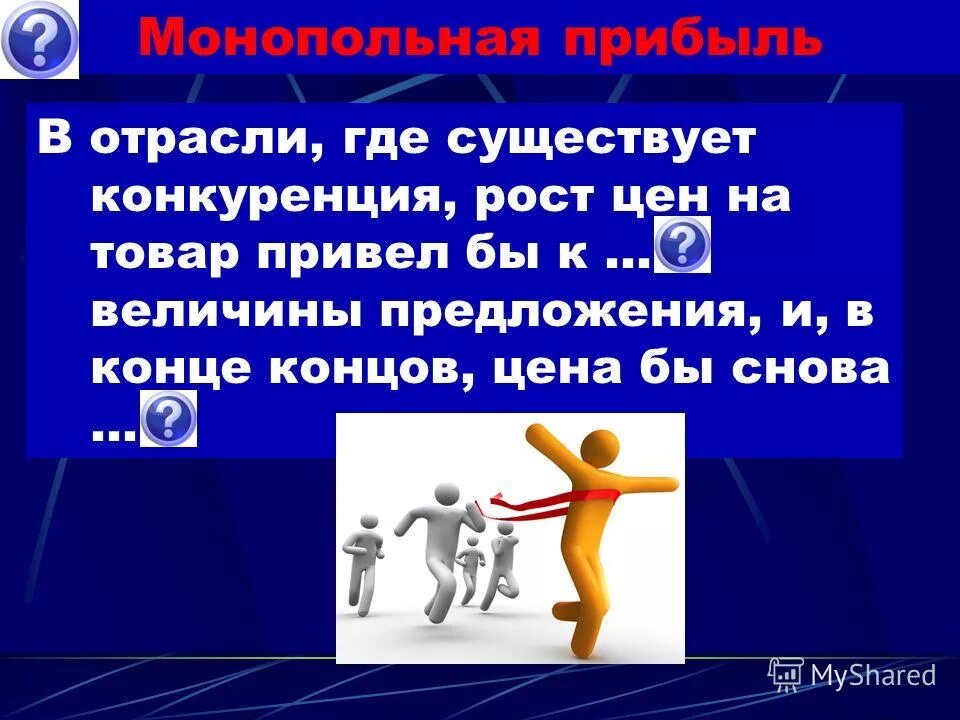 Монопольная прибыль

В отрасли, где существует конкуренция, рост цен на товар привел бы к … величины предложения, и, в конце концов, цена бы снова …

MyShared